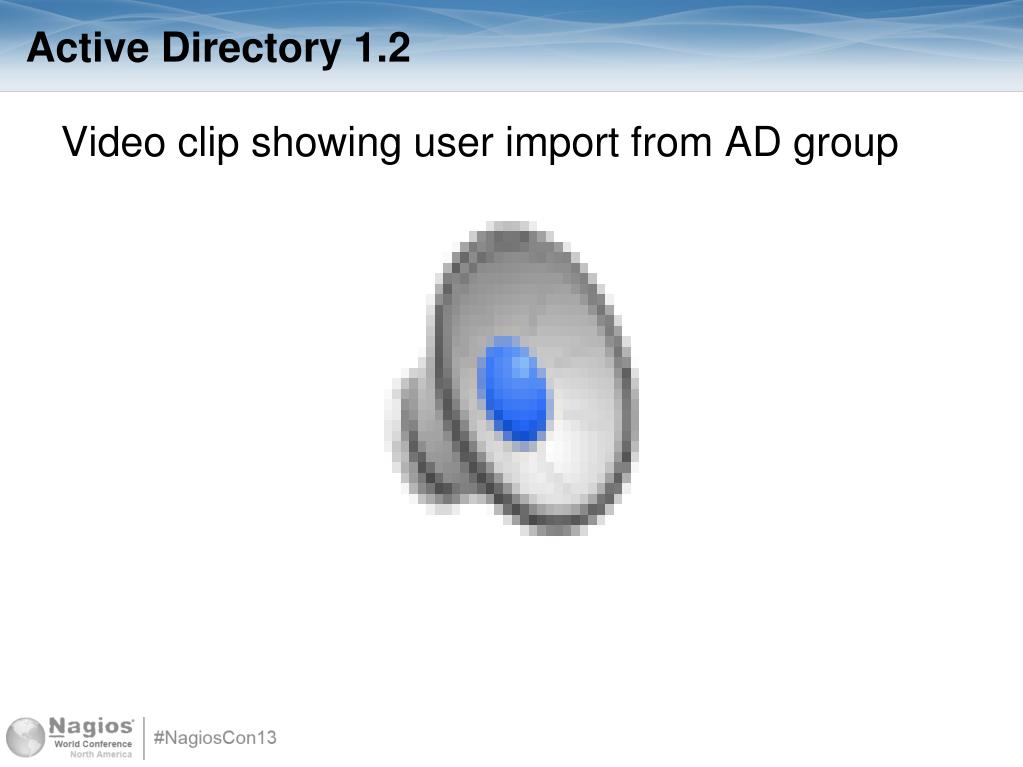 Active Directory 1.2

Video clip showing user import from AD group

Nagios World Conference North America

#NagiosCon13